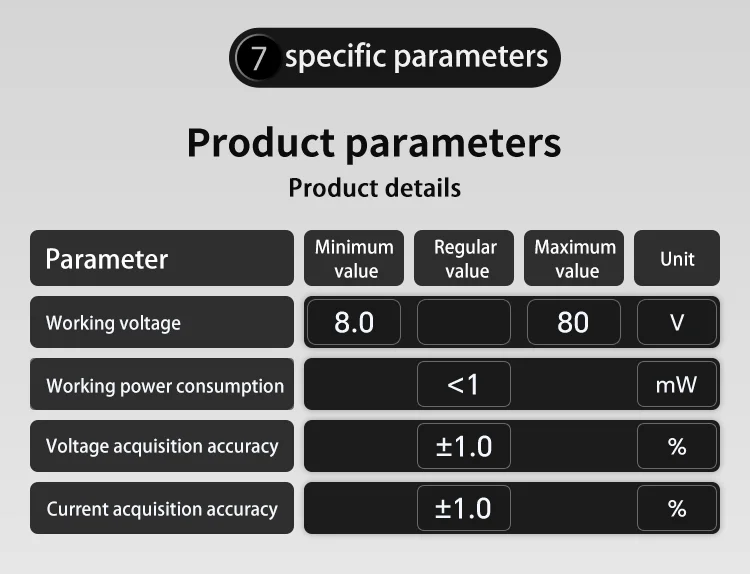 7 specific parameters

Product parameters

Product details

| Parameter | Minimum value | Regular value | Maximum value | Unit |
|---|---|---|---|---|
| Working voltage | 8.0 | | 80 | V |
| Working power consumption | | <1 | | mW |
| Voltage acquisition accuracy | | ±1.0 | | % |
| Current acquisition accuracy | | ±1.0 | | % |